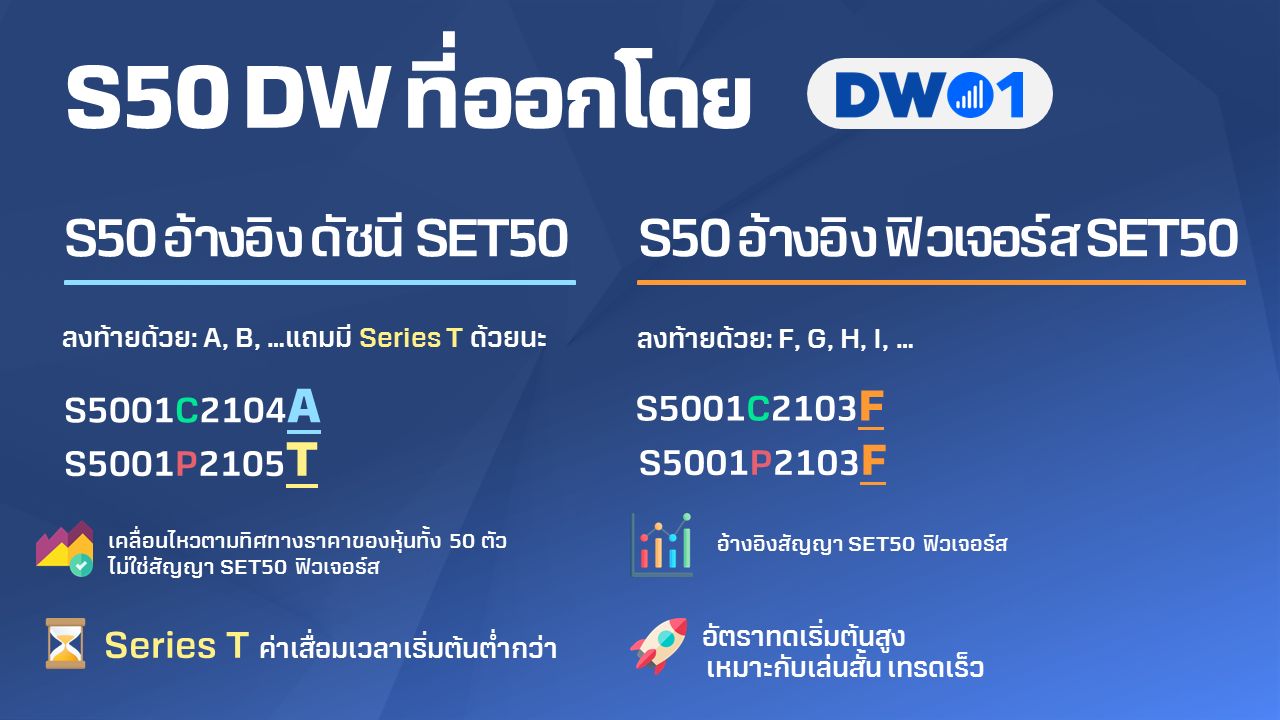 S50 DW ที่ออกโดย DW01

S50 อ้างอิง ดัชนี SET50

ลงท้ายด้วย: A, B, ...แถมมี Series T ด้วยนะ

S5001C2104A
S5001P2105T

เคลื่อนไหวตามทิศทางราคาของหุ้นทั้ง 50 ตัว ไม่ใช่สัญญา SET50 ฟิวเจอร์ส

Series T ค่าเสื่อมเวลาเริ่มต้นต่ำกว่า

S50 อ้างอิง ฟิวเจอร์ส SET50

ลงท้ายด้วย: F, G, H, I, ...

S5001C2103F
S5001P2103F

อ้างอิงสัญญา SET50 ฟิวเจอร์ส

อัตราทดเริ่มต้นสูง เหมาะกับเล่นสั้น เทรดเร็ว